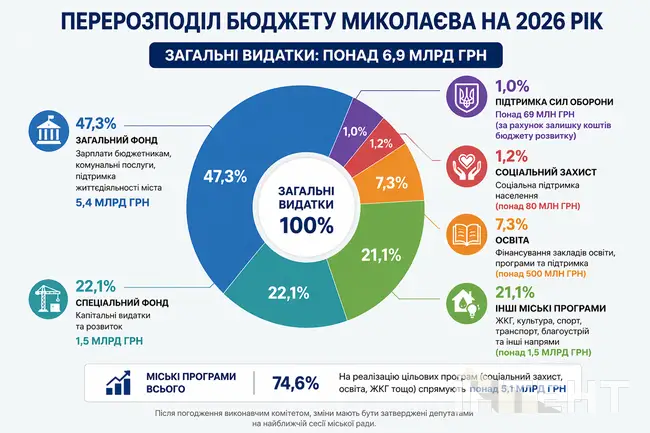 ПЕРЕРОЗПОДІЛ БЮДЖЕТУ МИКОЛАЄВА НА 2026 РІК

ЗАГАЛЬНІ ВИДАТКИ: ПОНАД 6,9 МЛРД ГРН

47,3%
ЗАГАЛЬНИЙ ФОНД
Зарплати бюджетникам, комунальні послуги, підтримка життєдіяльності міста
5,4 МЛРД ГРН

22,1%
СПЕЦІАЛЬНИЙ ФОНД
Капітальні видатки та розвиток
1,5 МЛРД ГРН

47,3%
1,0%
1,2%
7,3%
21,1%
22,1%

ЗАГАЛЬНІ ВИДАТКИ 100%

1,0%
ПІДТРИМКА СИЛ ОБОРОНИ
Понад 69 МЛН ГРН
(за рахунок залишку коштів бюджету розвитку)

1,2%
СОЦІАЛЬНИЙ ЗАХИСТ
Соціальна підтримка населення
(понад 80 МЛН ГРН)

7,3%
ОСВІТА
Фінансування закладів освіти, програми та підтримка
(понад 500 МЛН ГРН)

21,1%
ІНШІ МІСЬКІ ПРОГРАМИ
ЖКГ, культура, спорт, транспорт, благоустрій та інші напрями
(понад 1,5 МЛРД ГРН)

МІСЬКІ ПРОГРАМИ ВСЬОГО
74,6%
На реалізацію цільових програм (соціальний захист, освіта, ЖКГ тощо) спрямують понад 5,1 МЛРД ГРН

Після погодження виконавчим комітетом, зміни мають бути затверджені депутатами на найближчій сесії міської ради.

INTENT